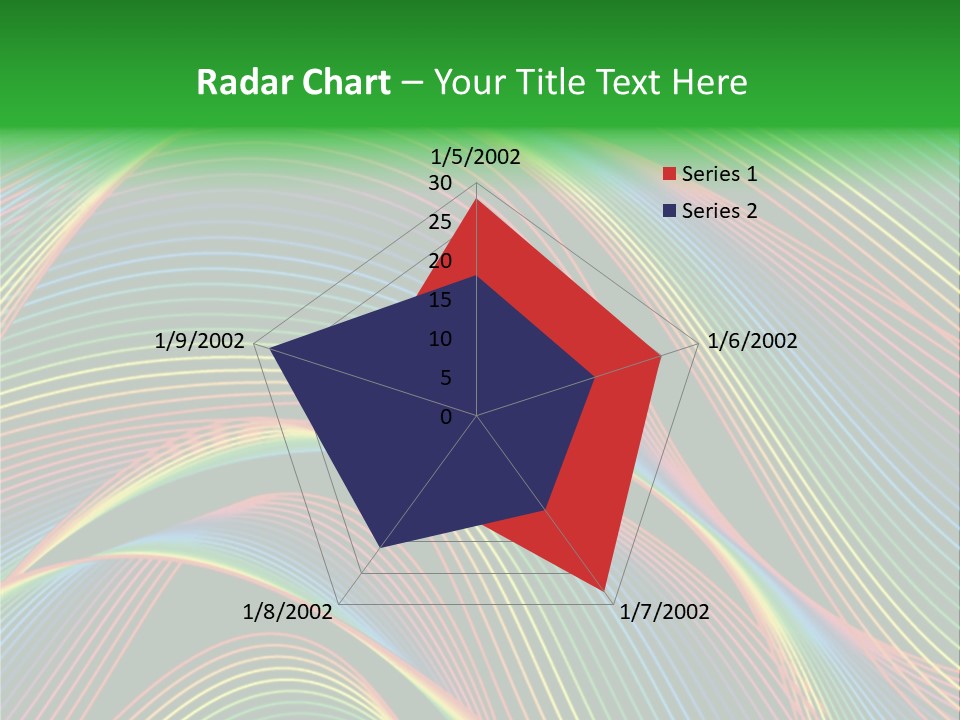 Radar Chart – Your Title Text Here

1/5/2002
30
25
20
15
10
5
0
1/6/2002
1/7/2002
1/8/2002
1/9/2002

Series 1
Series 2